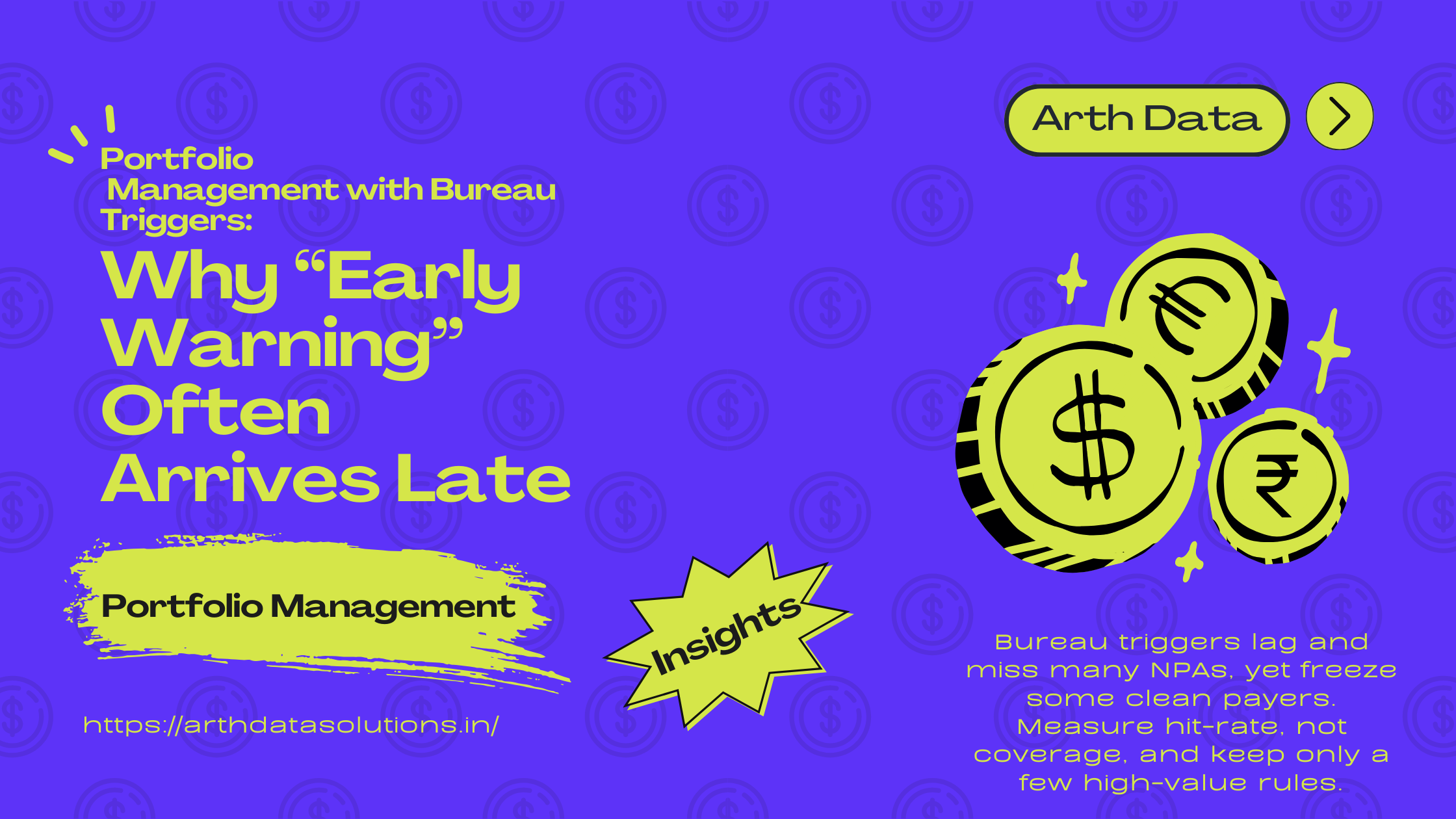 Arth Data

Portfolio Management with Bureau Triggers:

Why “Early Warning” Often Arrives Late

Portfolio Management

Insights

https://arthdatasolutions.in/

Bureau triggers lag and miss many NPAs, yet freeze some clean payers. Measure hit-rate, not coverage, and keep only a few high-value rules.